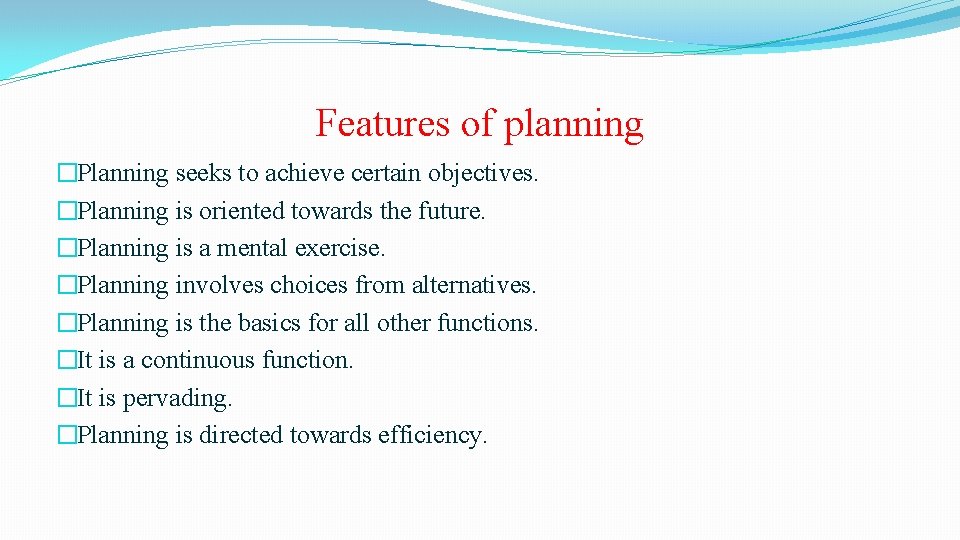 Features of planning

�Planning seeks to achieve certain objectives.
�Planning is oriented towards the future.
�Planning is a mental exercise.
�Planning involves choices from alternatives.
�Planning is the basics for all other functions.
�It is a continuous function.
�It is pervading.
�Planning is directed towards efficiency.